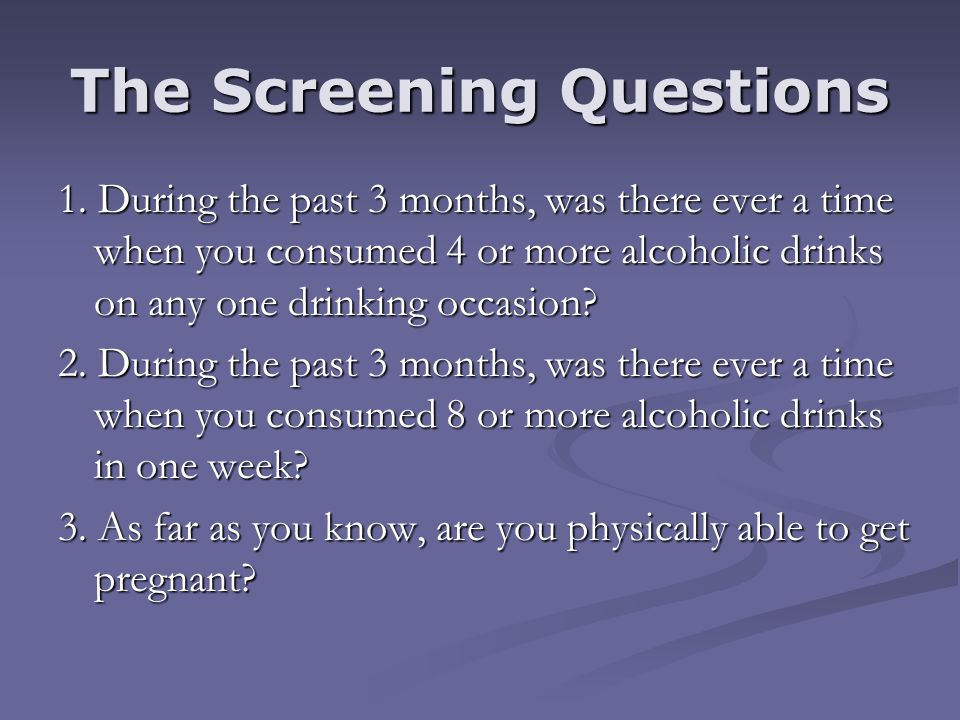 The Screening Questions

1. During the past 3 months, was there ever a time when you consumed 4 or more alcoholic drinks on any one drinking occasion?

2. During the past 3 months, was there ever a time when you consumed 8 or more alcoholic drinks in one week?

3. As far as you know, are you physically able to get pregnant?